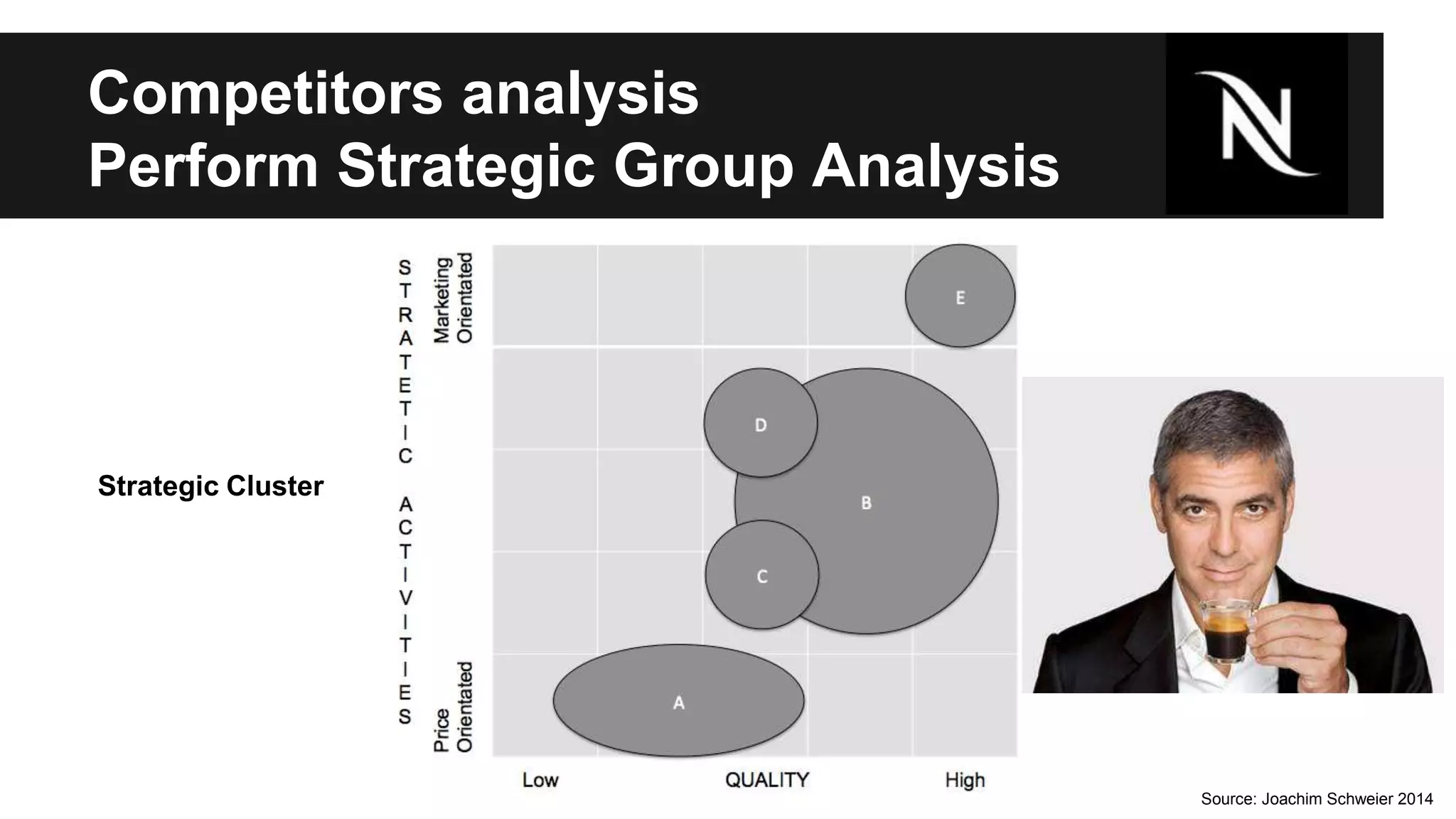 Competitors analysis
Perform Strategic Group Analysis

N

Strategic Cluster

STRATETIC ACTIVITIES

Marketing Orientated

Price Orientated

E

D

B

C

A

Low

QUALITY

High

Source: Joachim Schweier 2014